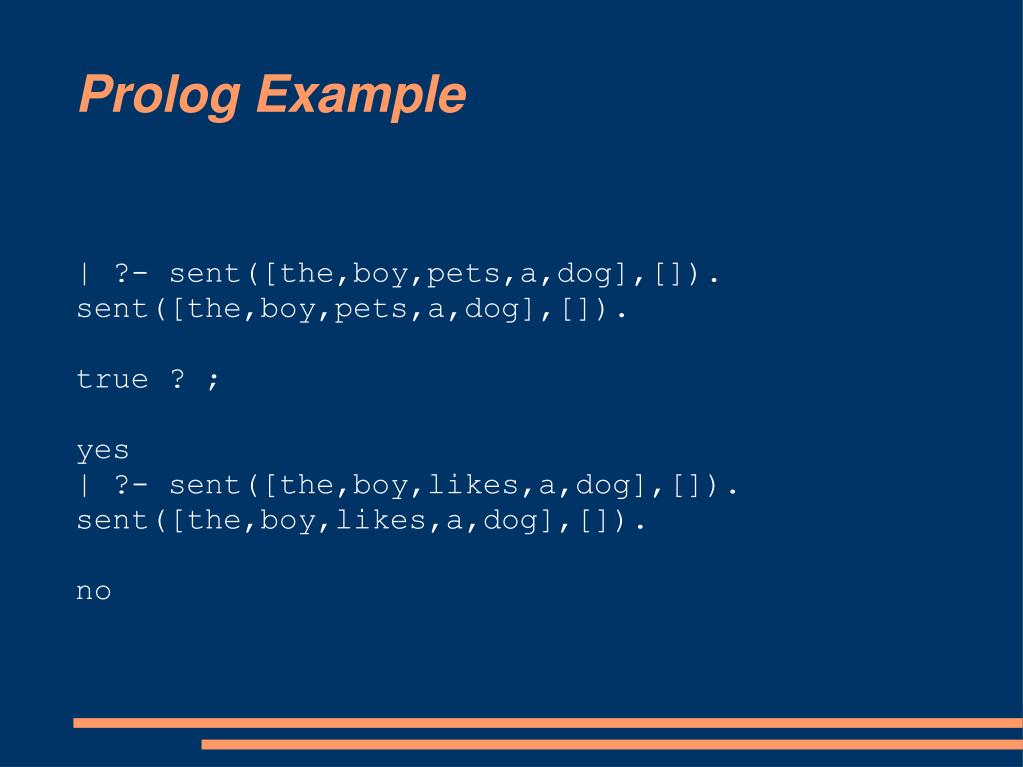 Prolog Example

| ?- sent([the,boy,pets,a,dog],[]).
sent([the,boy,pets,a,dog],[]).

true ? ;

yes
| ?- sent([the,boy,likes,a,dog],[]).
sent([the,boy,likes,a,dog],[]).

no